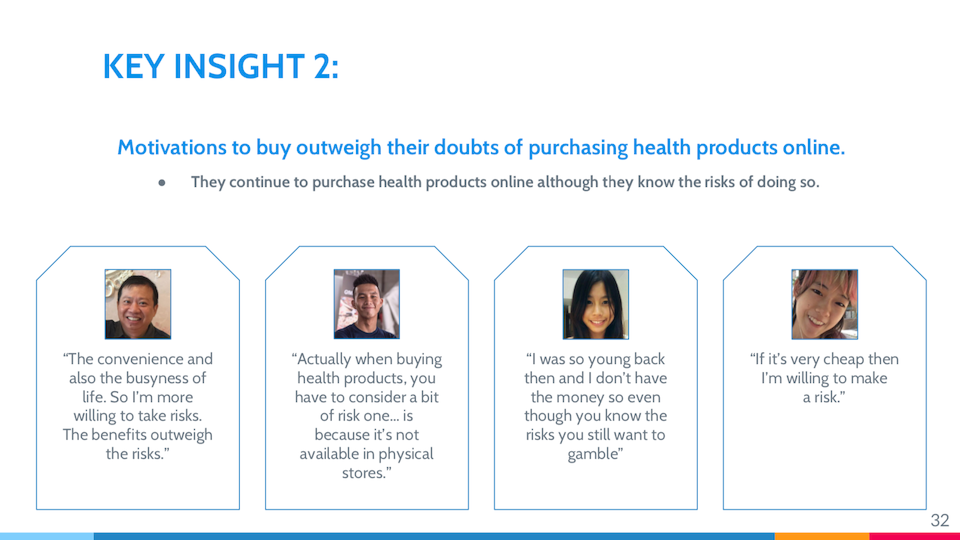 KEY INSIGHT 2:

Motivations to buy outweigh their doubts of purchasing health products online.

● They continue to purchase health products online although they know the risks of doing so.

“The convenience and also the busyness of life. So I’m more willing to take risks. The benefits outweigh the risks.”

“Actually when buying health products, you have to consider a bit of risk one... is because it’s not available in physical stores.”

“I was so young back then and I don’t have the money so even though you know the risks you still want to gamble”

“If it’s very cheap then I’m willing to make a risk.”

32